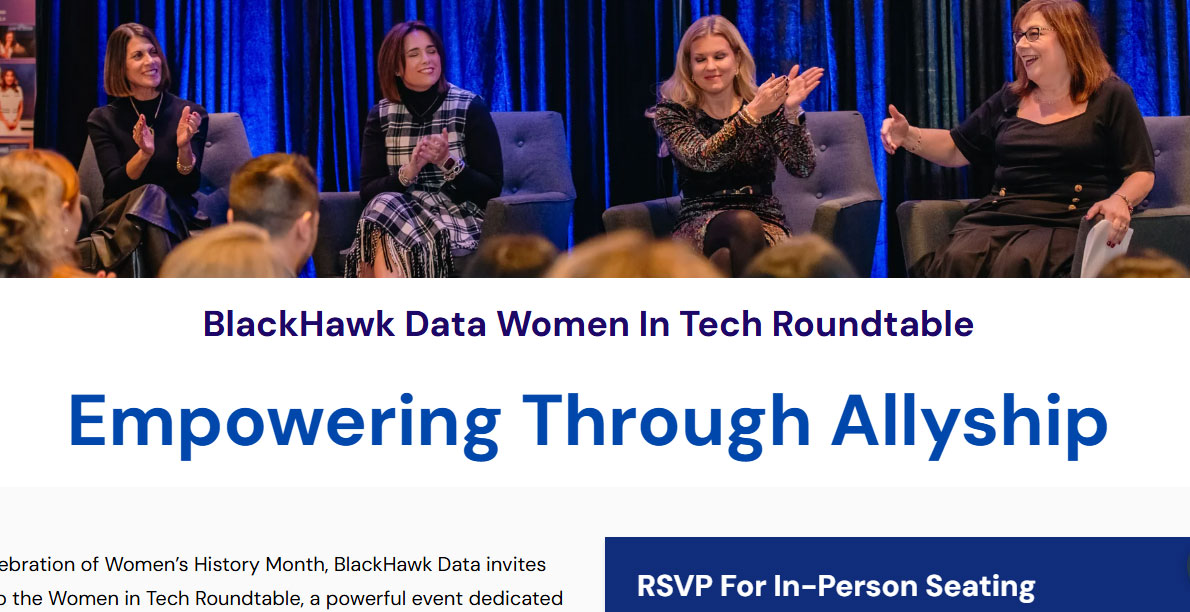 BlackHawk Data Women In Tech Roundtable

Empowering Through Allyship

ebration of Women's History Month, BlackHawk Data invites o the Women in Tech Roundtable, a powerful event dedicated

RSVP For In-Person Seating